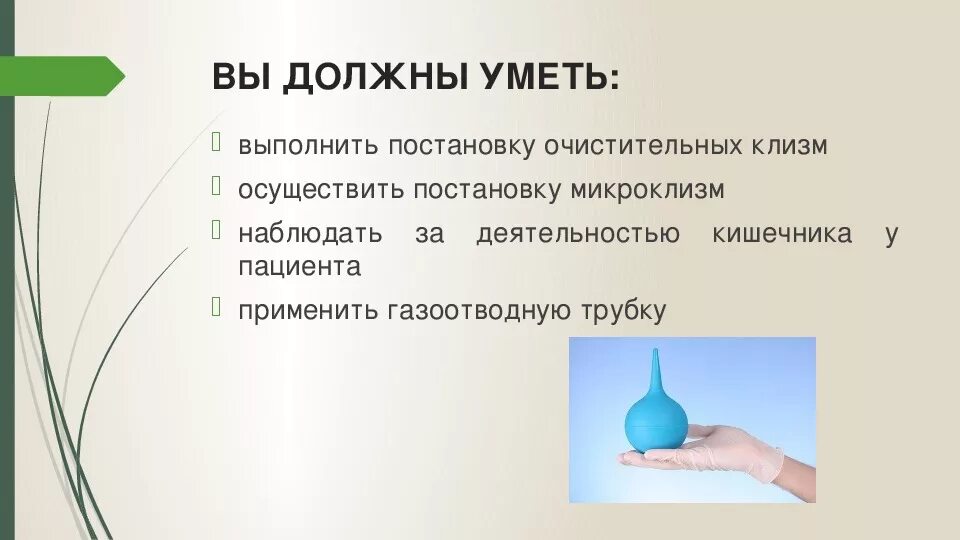 ВЫ ДОЛЖНЫ УМЕТЬ:

выполнить постановку очистительных клизм

осуществить постановку микроклизм

наблюдать за деятельностью кишечника у пациента

применить газоотводную трубку